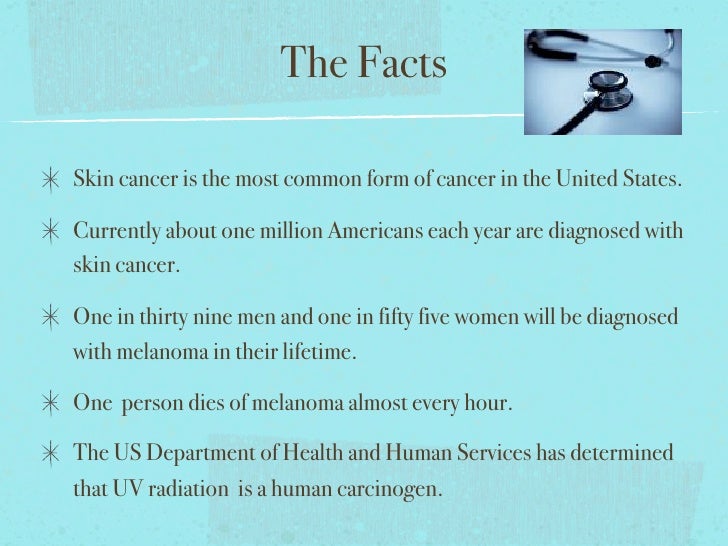 The Facts

✳ Skin cancer is the most common form of cancer in the United States.

✳ Currently about one million Americans each year are diagnosed with skin cancer.

✳ One in thirty nine men and one in fifty five women will be diagnosed with melanoma in their lifetime.

✳ One person dies of melanoma almost every hour.

✳ The US Department of Health and Human Services has determined that UV radiation is a human carcinogen.